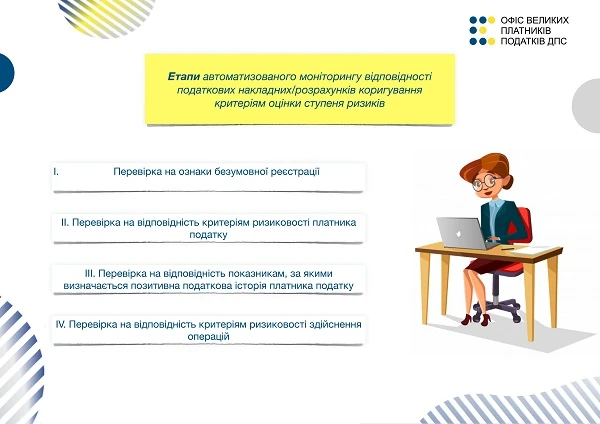 ОФІС ВЕЛИКИХ ПЛАТНИКІВ ПОДАТКІВ ДПС

Етапи автоматизованого моніторингу відповідності податкових накладних/розрахунків коригування критеріям оцінки ступеня ризиків

I. Перевірка на ознаки безумовної реєстрації

II. Перевірка на відповідність критеріям ризиковості платника податку

III. Перевірка на відповідність показникам, за якими визначається позитивна податкова історія платника податку

IV. Перевірка на відповідність критеріям ризиковості здійснення операцій